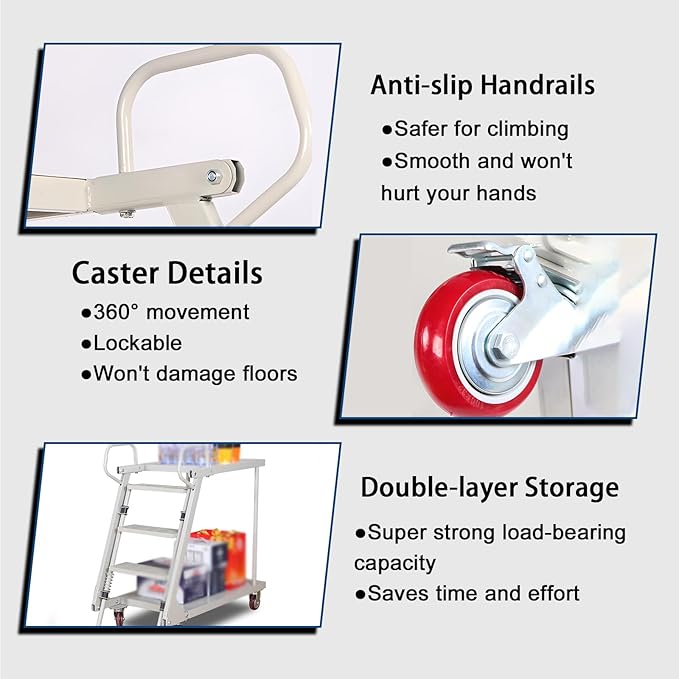 Anti-slip Handrails

●Safer for climbing
●Smooth and won't hurt your hands

Caster Details

●360° movement
●Lockable
●Won't damage floors

Double-layer Storage

●Super strong load-bearing capacity
●Saves time and effort